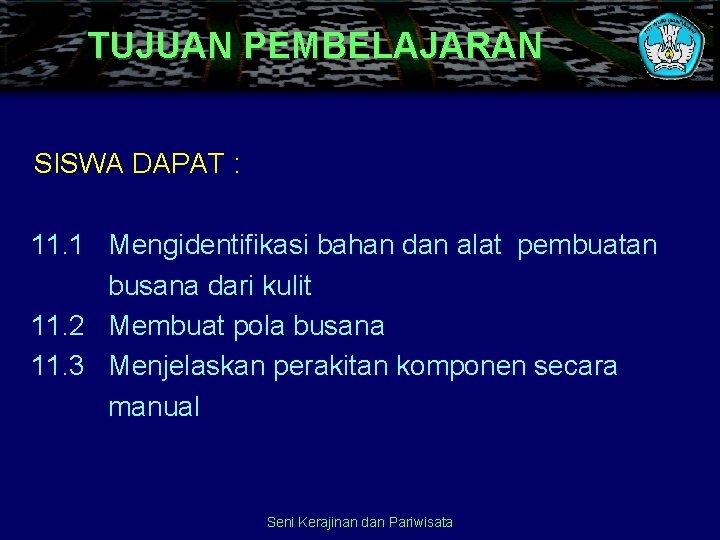 TUJUAN PEMBELAJARAN

SISWA DAPAT :

11.1 Mengidentifikasi bahan dan alat pembuatan busana dari kulit
11.2 Membuat pola busana
11.3 Menjelaskan perakitan komponen secara manual

Seni Kerajinan dan Pariwisata